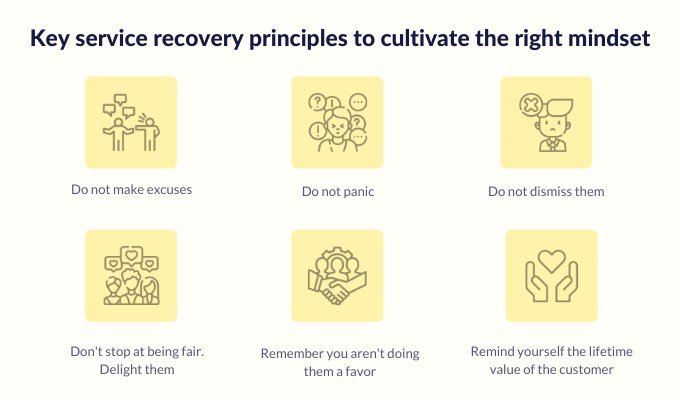 Key service recovery principles to cultivate the right mindset

Do not make excuses

Do not panic

Do not dismiss them

Don't stop at being fair. Delight them

Remember you aren't doing them a favor

Remind yourself the lifetime value of the customer